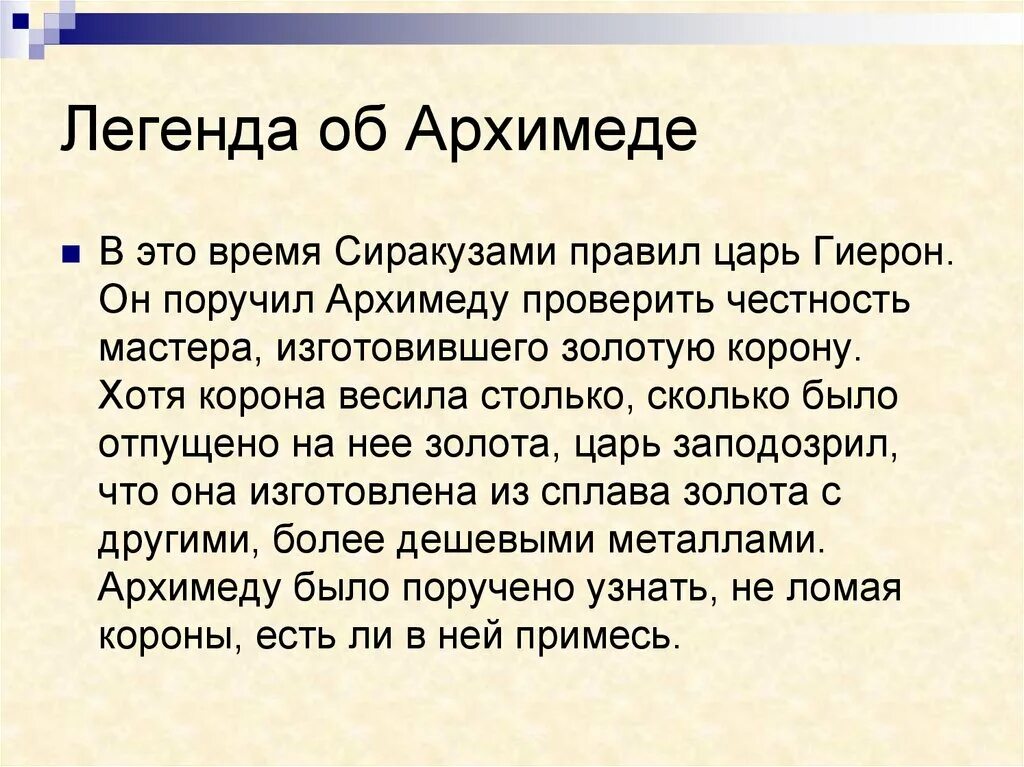 Легенда об Архимеде

В это время Сиракузами правил царь Гиерон. Он поручил Архимеду проверить честность мастера, изготовившего золотую корону. Хотя корона весила столько, сколько было отпущено на нее золота, царь заподозрил, что она изготовлена из сплава золота с другими, более дешевыми металлами. Архимеду было поручено узнать, не ломая короны, есть ли в ней примесь.